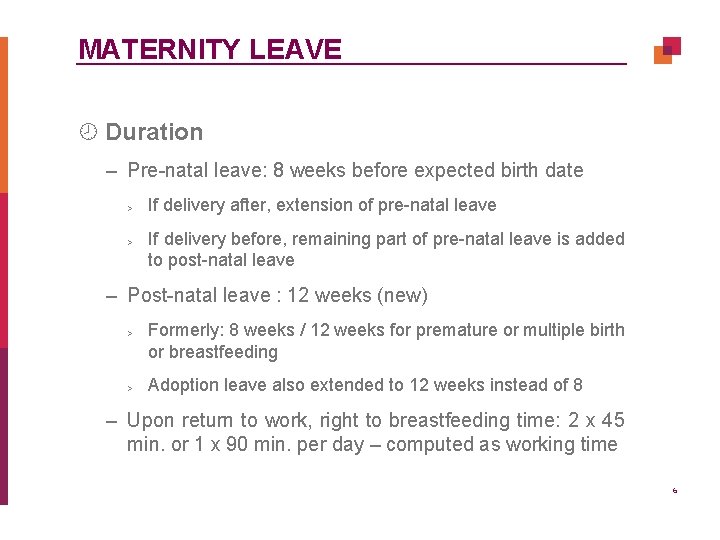 MATERNITY LEAVE

Duration

– Pre-natal leave: 8 weeks before expected birth date

> If delivery after, extension of pre-natal leave

> If delivery before, remaining part of pre-natal leave is added to post-natal leave

– Post-natal leave : 12 weeks (new)

> Formerly: 8 weeks / 12 weeks for premature or multiple birth or breastfeeding

> Adoption leave also extended to 12 weeks instead of 8

– Upon return to work, right to breastfeeding time: 2 x 45 min. or 1 x 90 min. per day – computed as working time

6